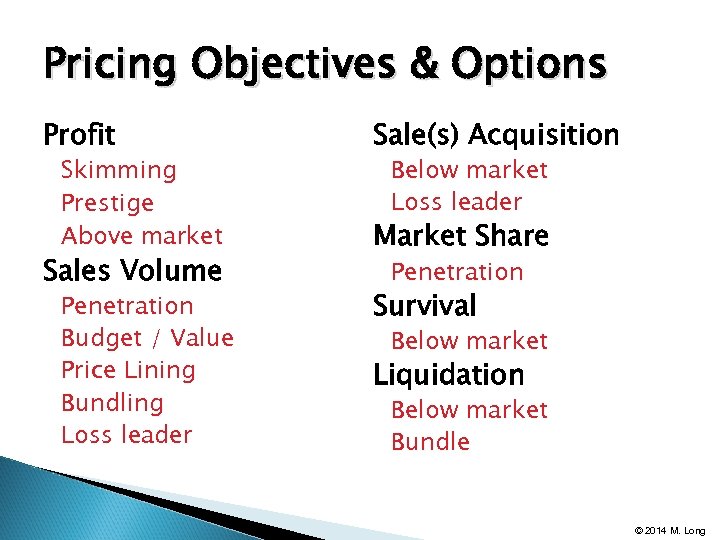 Pricing Objectives & Options

Profit
Skimming
Prestige
Above market

Sales Volume
Penetration
Budget / Value
Price Lining
Bundling
Loss leader

Sale(s) Acquisition
Below market
Loss leader

Market Share
Penetration

Survival
Below market

Liquidation
Below market
Bundle

© 2014 M. Long